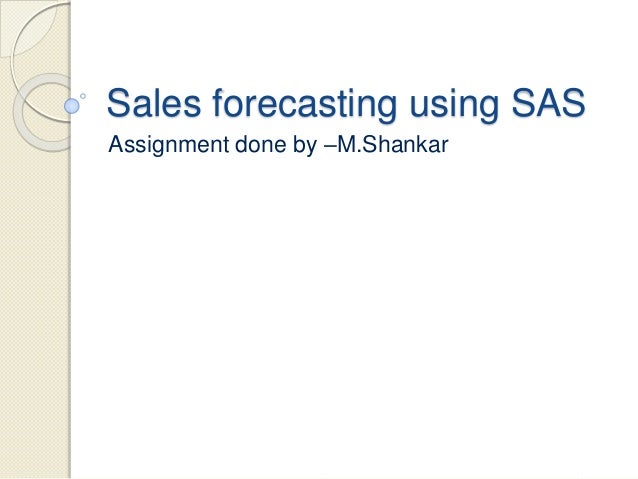 Sales forecasting using SAS

Assignment done by –M.Shankar